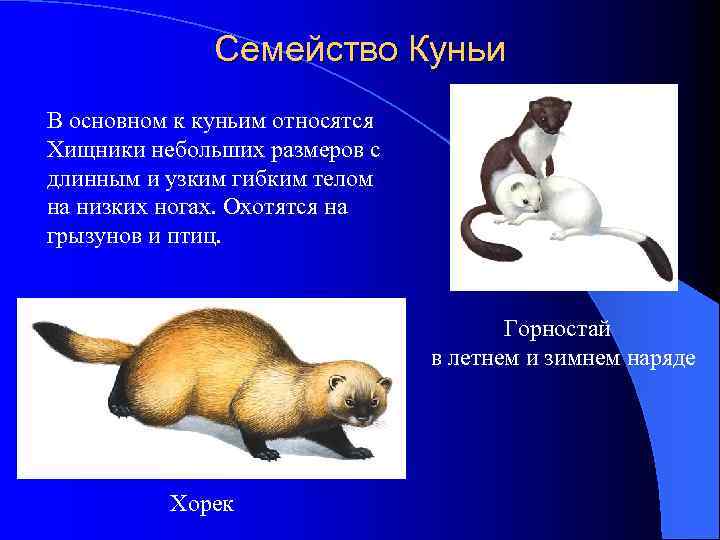 Семейство Куньи

В основном к куньим относятся Хищники небольших размеров с длинным и узким гибким телом на низких ногах. Охотятся на грызунов и птиц.

Горностай
в летнем и зимнем наряде

Хорек